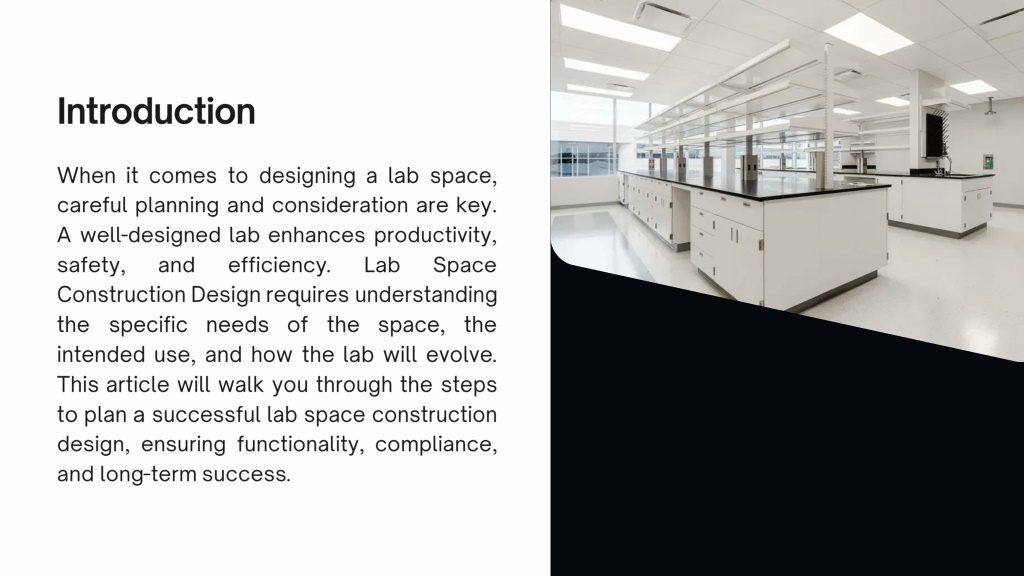 Introduction

When it comes to designing a lab space, careful planning and consideration are key. A well-designed lab enhances productivity, safety, and efficiency. Lab Space Construction Design requires understanding the specific needs of the space, the intended use, and how the lab will evolve. This article will walk you through the steps to plan a successful lab space construction design, ensuring functionality, compliance, and long-term success.